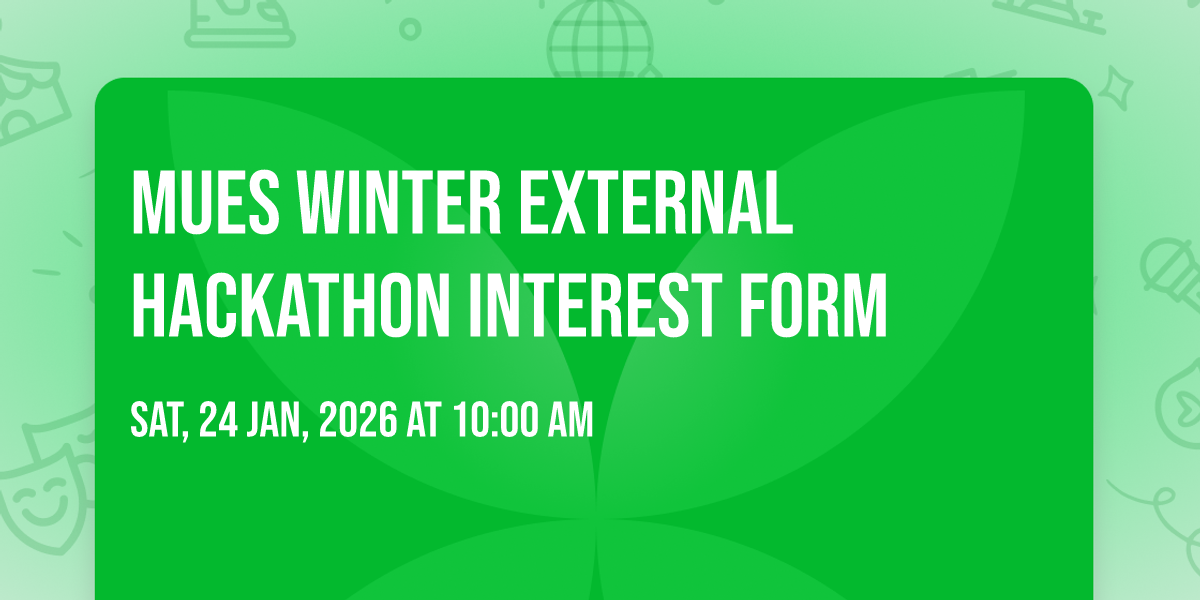 MUES WINTER EXTERNAL HACKATHON INTEREST FORM

SAT, 24 JAN, 2026 AT 10:00 AM